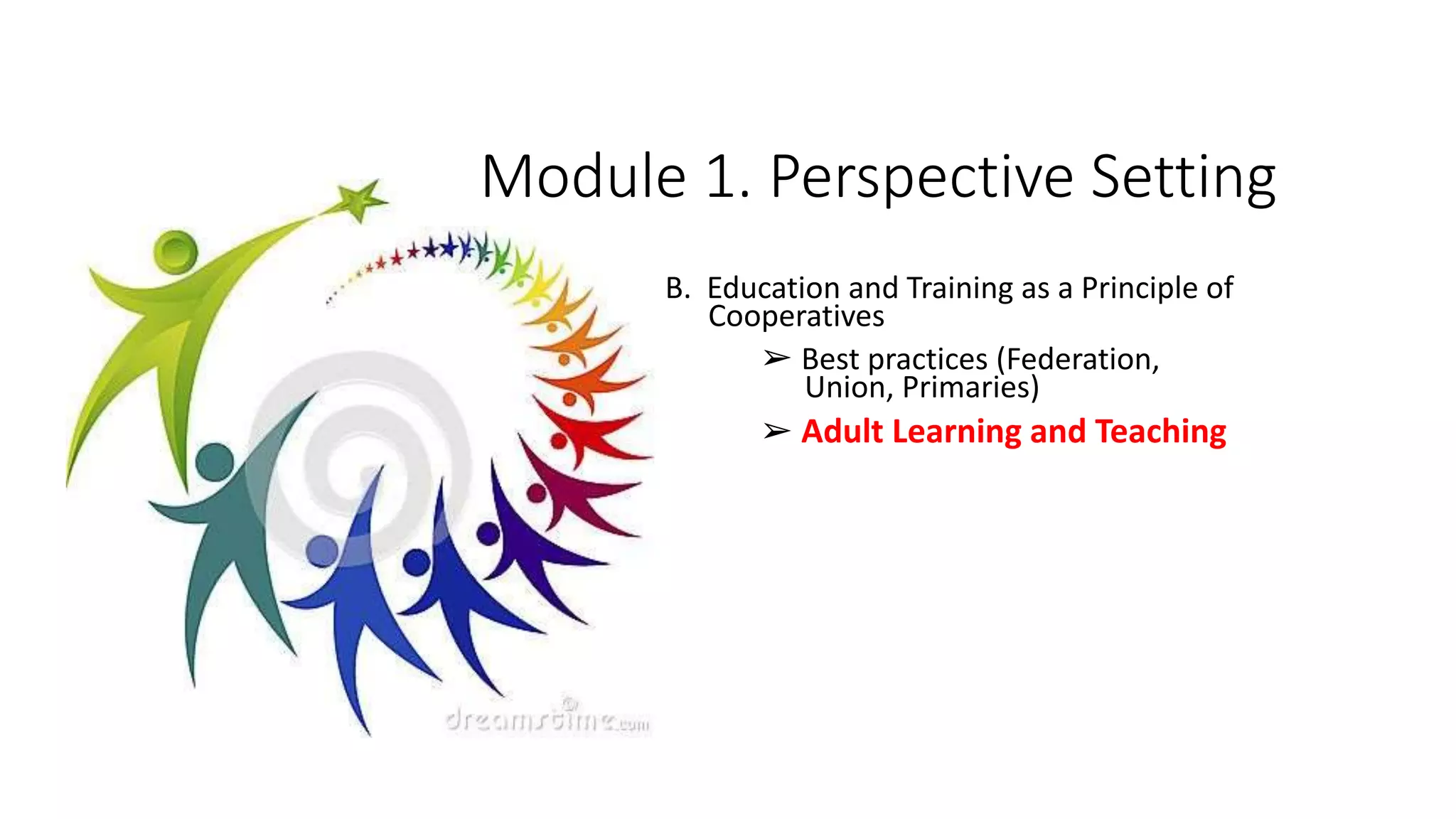 Module 1. Perspective Setting

B. Education and Training as a Principle of Cooperatives

➢ Best practices (Federation, Union, Primaries)

➢ Adult Learning and Teaching

dreamstime.com